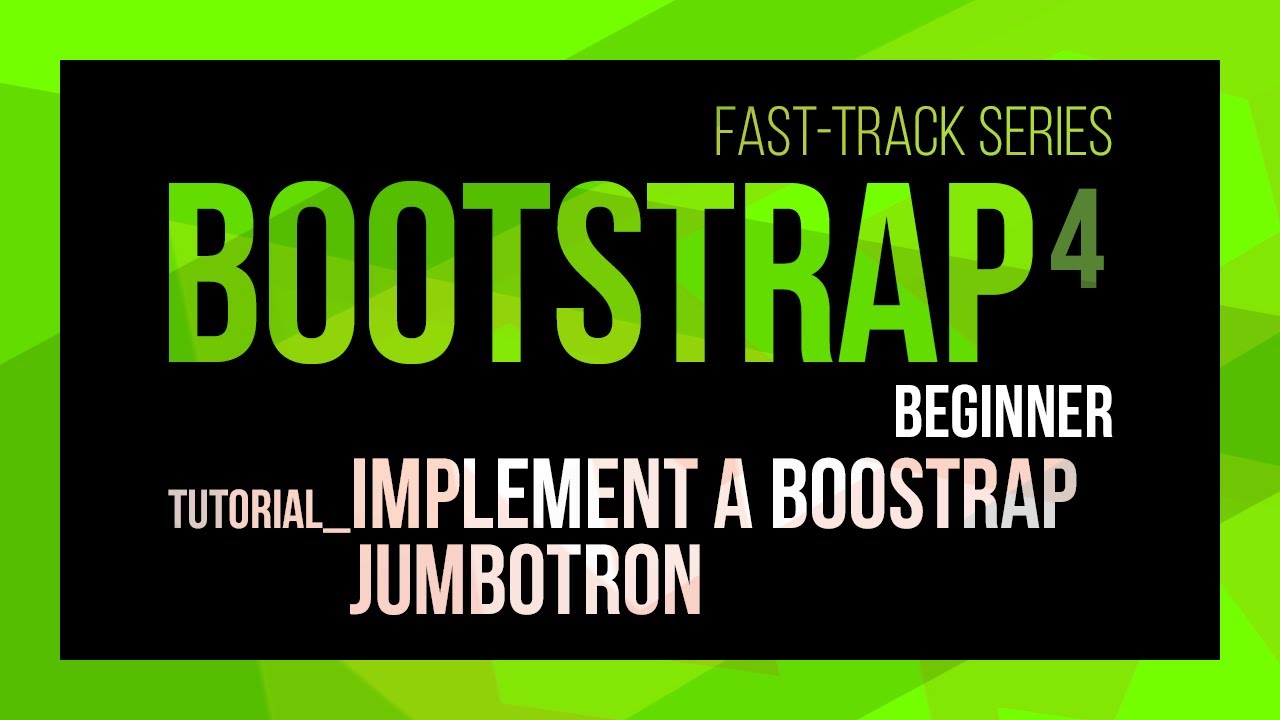 FAST-TRACK SERIES
BOOTSTRAP 4
BEGINNER
TUTORIAL_IMPLEMENT A BOOSTRAP JUMBOTRON